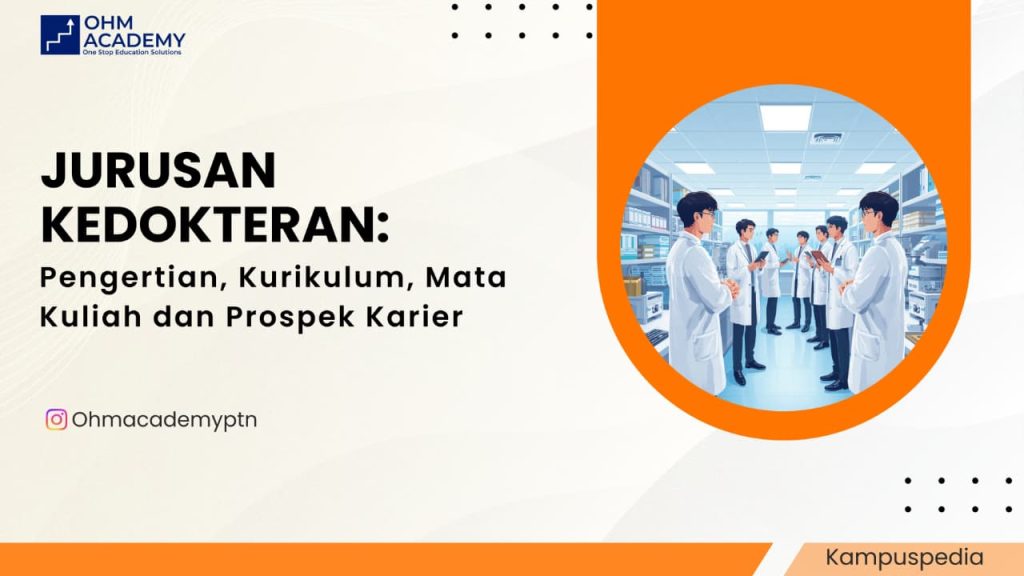 OHM ACADEMY
One Stop Education Solutions

JURUSAN KEDOKTERAN:
Pengertian, Kurikulum, Mata Kuliah dan Prospek Karier

Ohmacademyptn

Kampuspedia